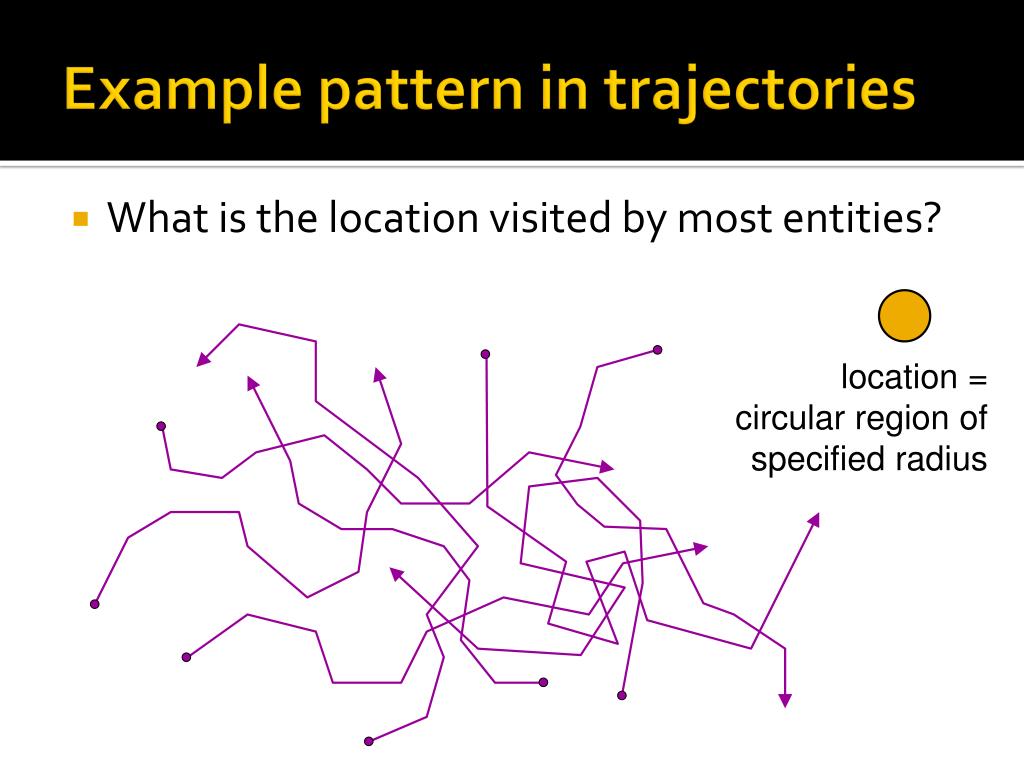 Example pattern in trajectories

What is the location visited by most entities?

location = circular region of specified radius